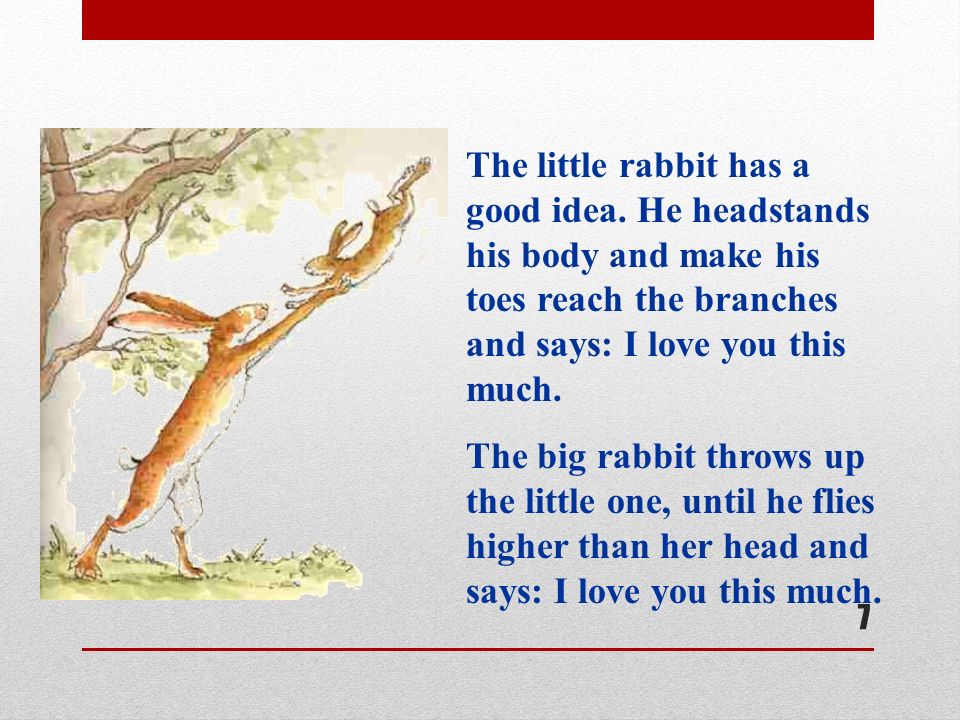 The little rabbit has a good idea. He headstands his body and make his toes reach the branches and says: I love you this much.

The big rabbit throws up the little one, until he flies higher than her head and says: I love you this much.

7